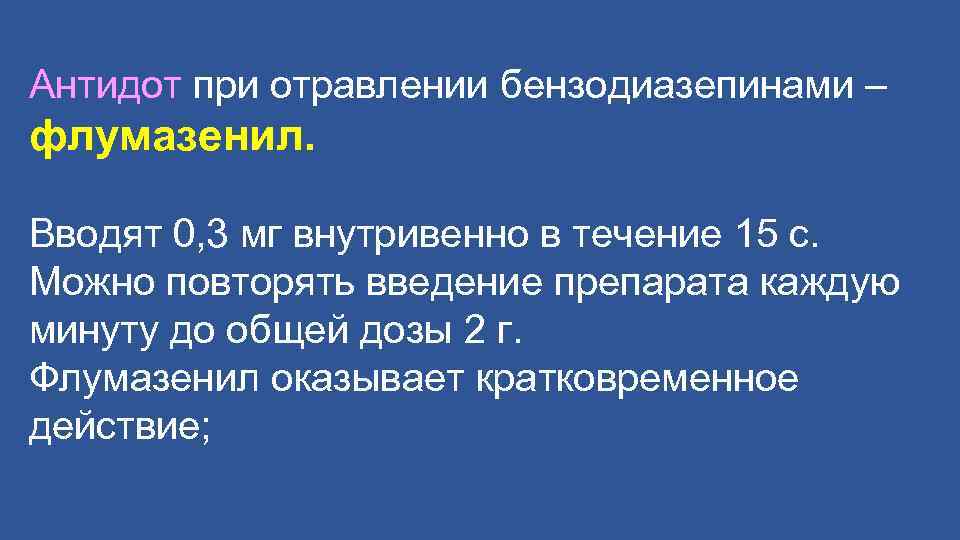 Антидот при отравлении бензодиазепинами – флумазенил.

Вводят 0,3 мг внутривенно в течение 15 с.
Можно повторять введение препарата каждую минуту до общей дозы 2 г.
Флумазенил оказывает кратковременное действие;